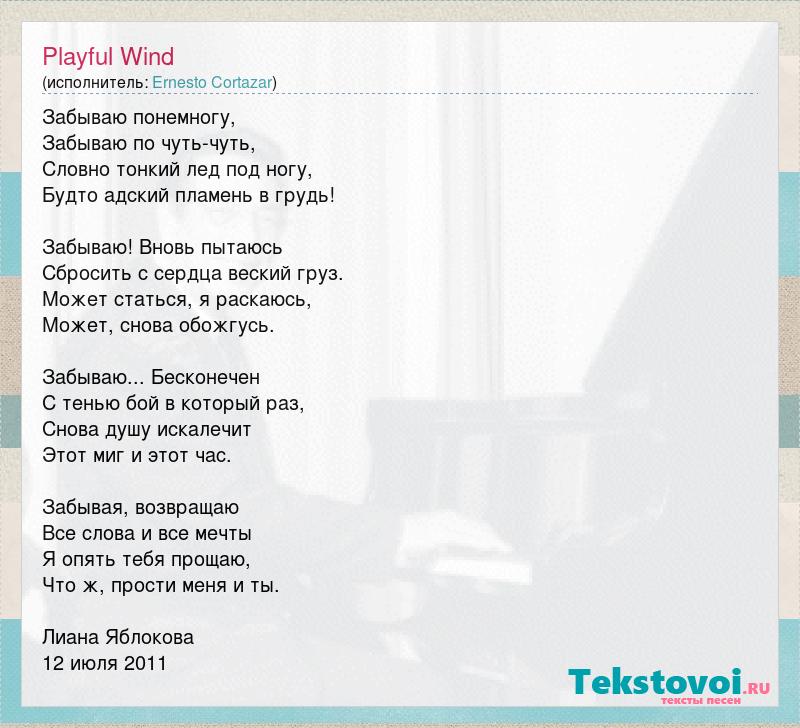 Playful Wind
(исполнитель: Ernesto Cortazar)

Забываю понемногу,
Забываю по чуть-чуть,
Словно тонкий лед под ногу,
Будто адский пламень в грудь!

Забываю! Вновь пытаюсь
Сбросить с сердца веский груз.
Может статься, я раскаюсь,
Может, снова обожгусь.

Забываю... Бесконечен
С тенью бой в который раз,
Снова душу искалечит
Этот миг и этот час.

Забывая, возвращаю
Все слова и все мечты
Я опять тебя прощаю,
Что ж, прости меня и ты.

Лиана Яблокова
12 июля 2011

Tekstovoi.RU
тексты песен